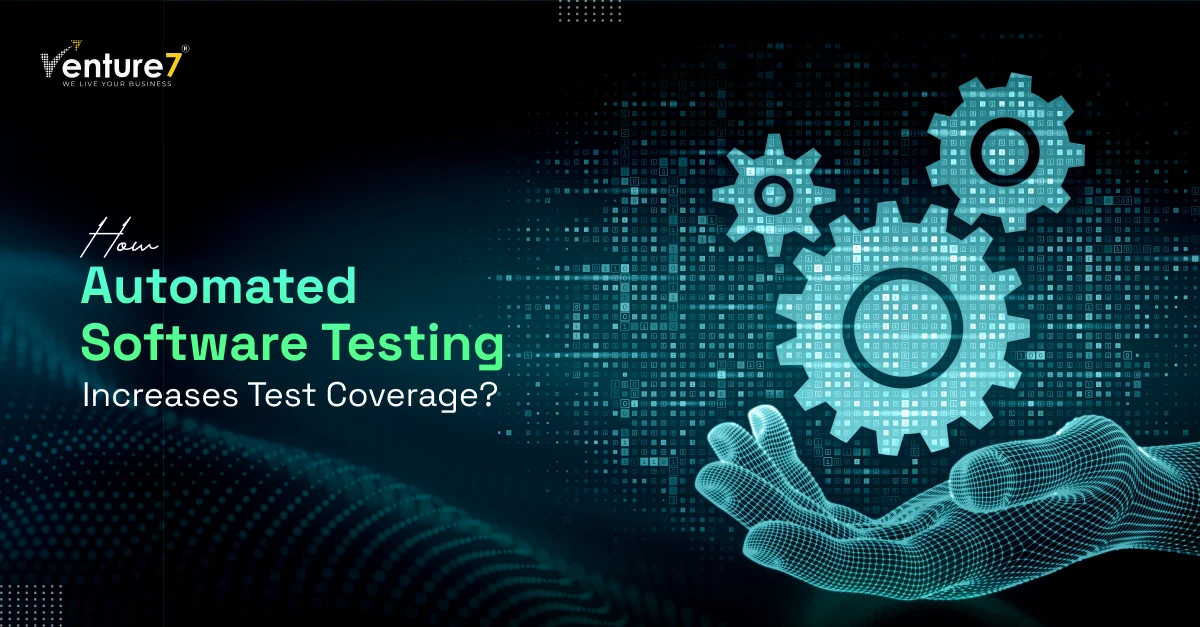 Venture7®
WE LIVE YOUR BUSINESS

How
Automated
Software Testing
Increases Test Coverage?